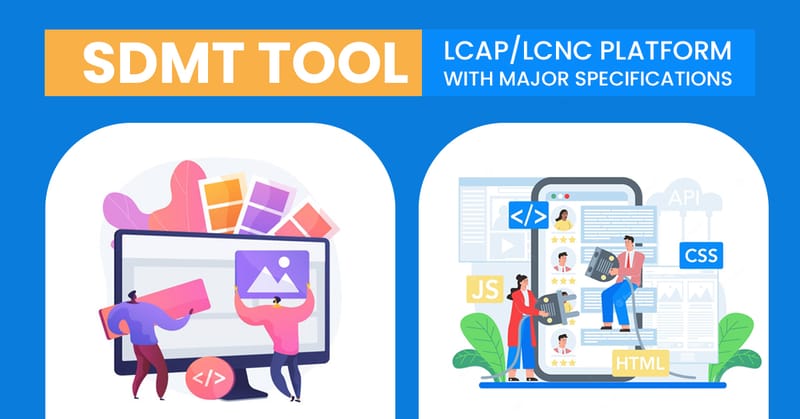 SDMT TOOL

LCAP/LCNC PLATFORM WITH MAJOR SPECIFICATIONS

</>

</>

API

CSS

JS

HTML